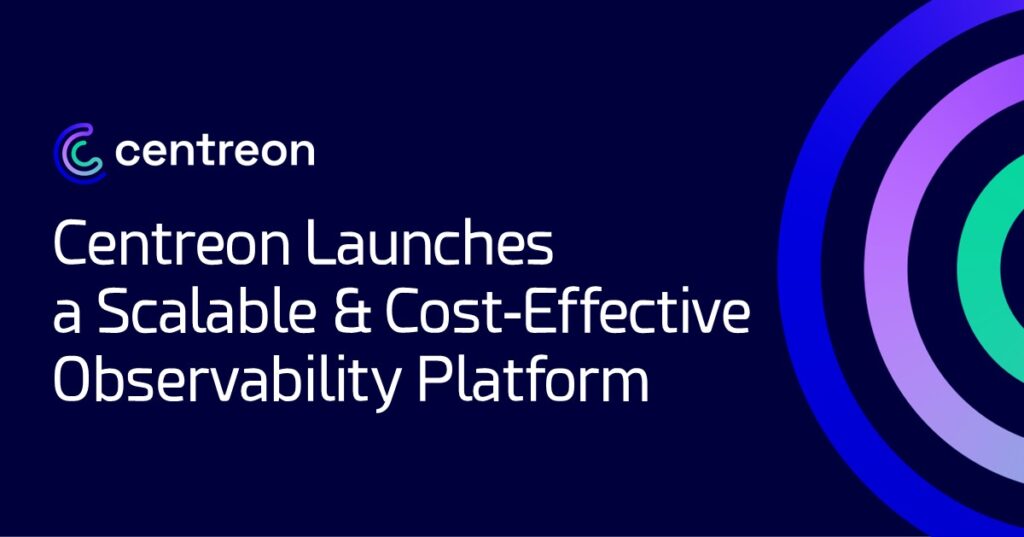 centreon

Centreon Launches a Scalable & Cost-Effective Observability Platform